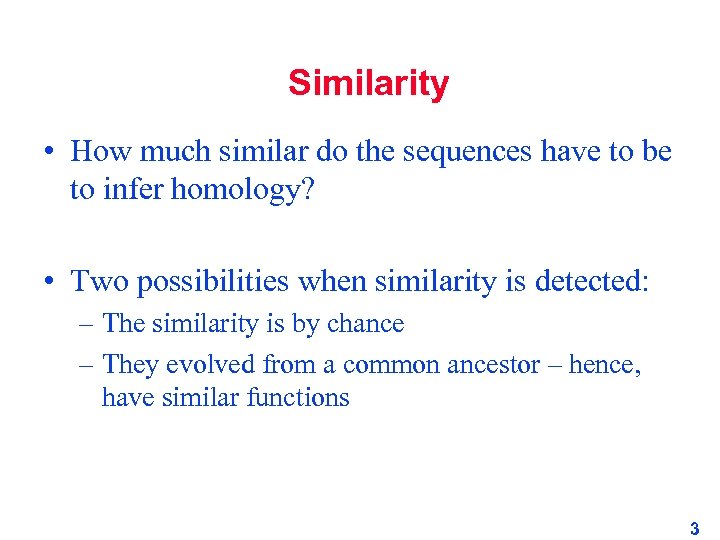 Similarity

• How much similar do the sequences have to be to infer homology?

• Two possibilities when similarity is detected:
– The similarity is by chance
– They evolved from a common ancestor – hence, have similar functions

3